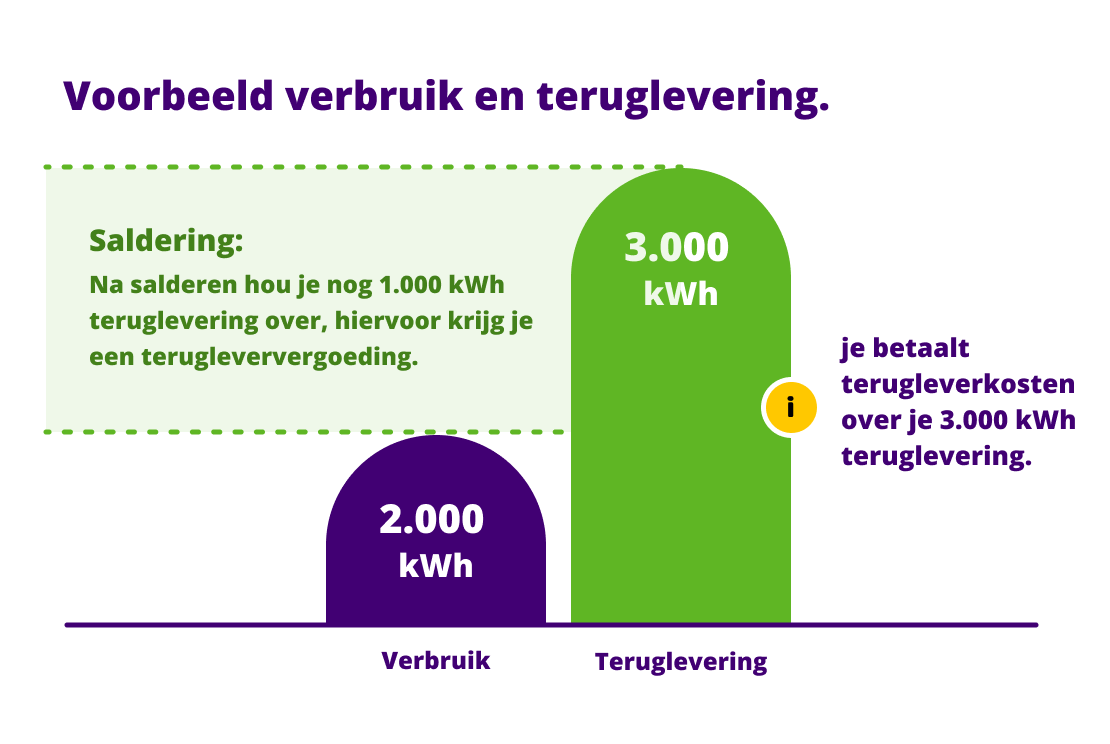 Voorbeeld verbruik en teruglevering.

Saldering:
Na salderen hou je nog 1.000 kWh teruglevering over, hiervoor krijg je een terugleververgoeding.

3.000 kWh

i

je betaalt terugleverkosten over je 3.000 kWh teruglevering.

2.000 kWh

Verbruik

Teruglevering